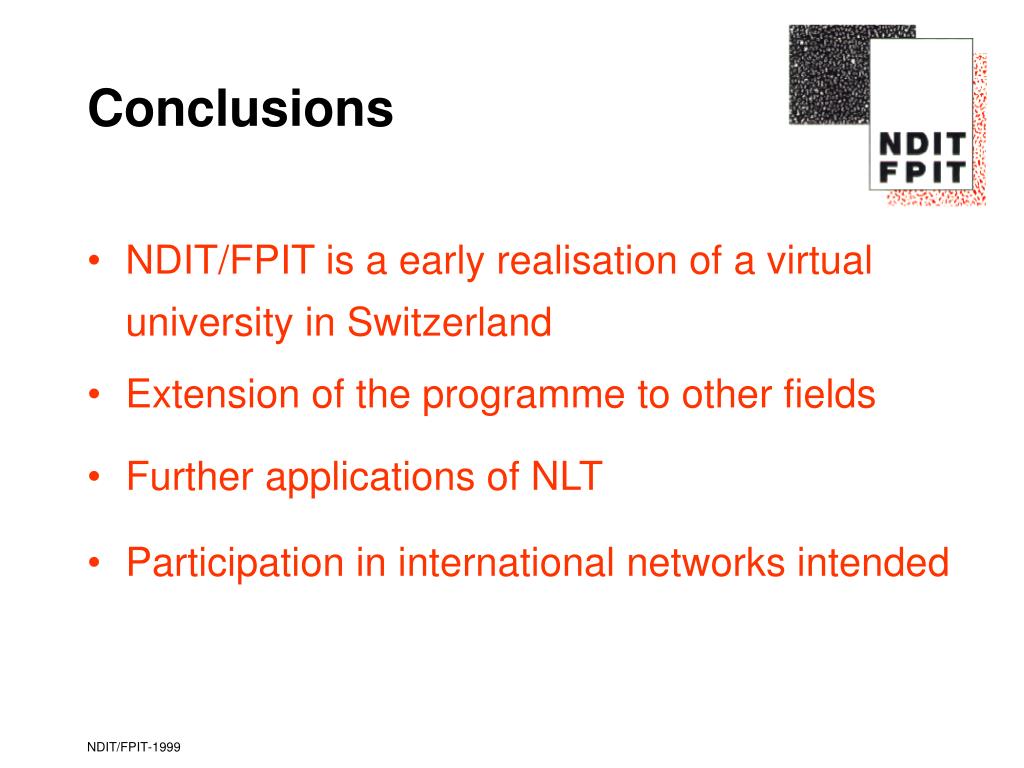 Conclusions

NDIT
FPIT

• NDIT/FPIT is a early realisation of a virtual university in Switzerland
• Extension of the programme to other fields
• Further applications of NLT
• Participation in international networks intended

NDIT/FPIT-1999